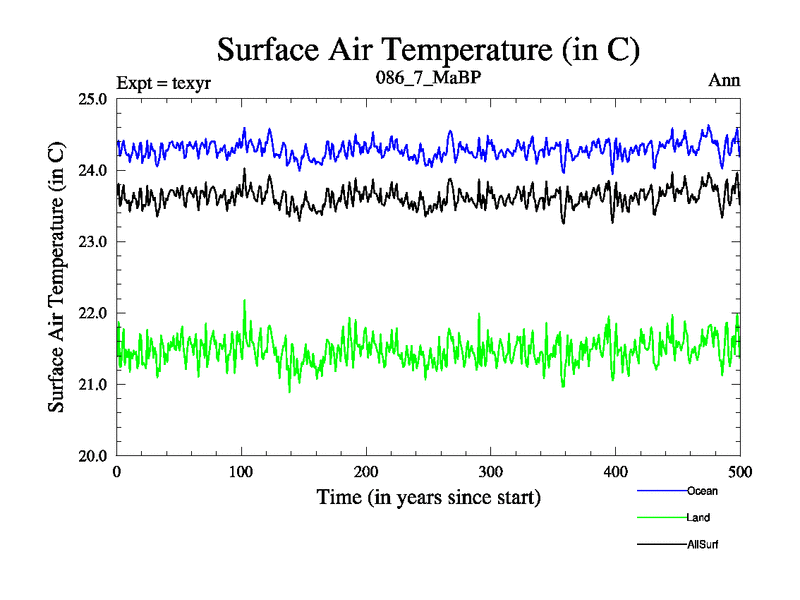 Surface Air Temperature (in C)

Expt = texyr

086_7_MaBP

Ann

Surface Air Temperature (in C)

25.0
24.0
23.0
22.0
21.0
20.0

0
100
200
300
400
500

Time (in years since start)

Ocean

Land

AllSurf